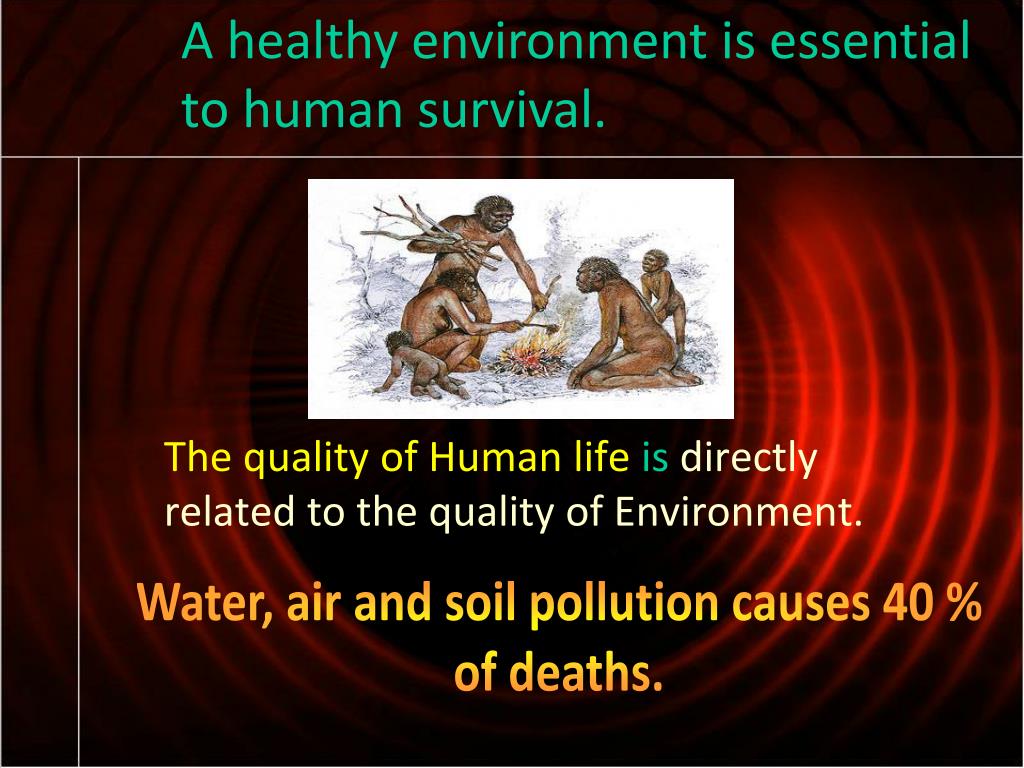 A healthy environment is essential to human survival.

The quality of Human life is directly related to the quality of Environment.

Water, air and soil pollution causes 40 % of deaths.